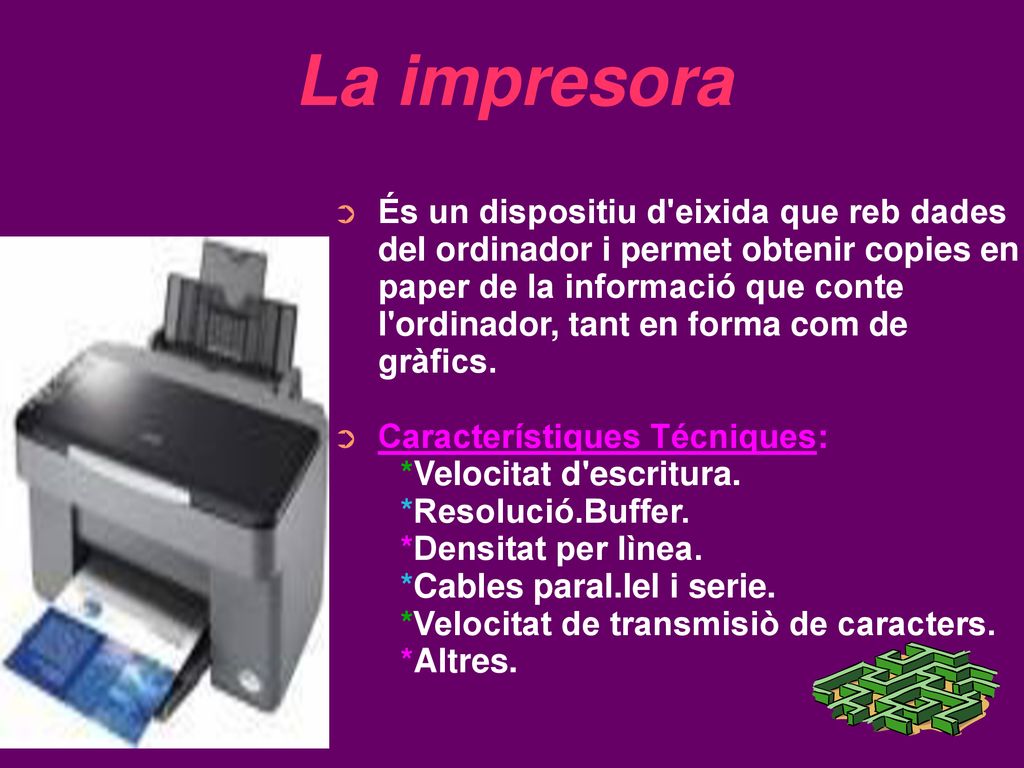 La impresora

És un dispositiu d'eixida que reb dades del ordinador i permet obtenir copies en paper de la informació que conte l'ordinador, tant en forma com de gràfics.

Característiques Técniques:
*Velocitat d'escritura.
*Resolució.Buffer.
*Densitat per lìnea.
*Cables paral.lel i serie.
*Velocitat de transmisiò de caracters.
*Altres.